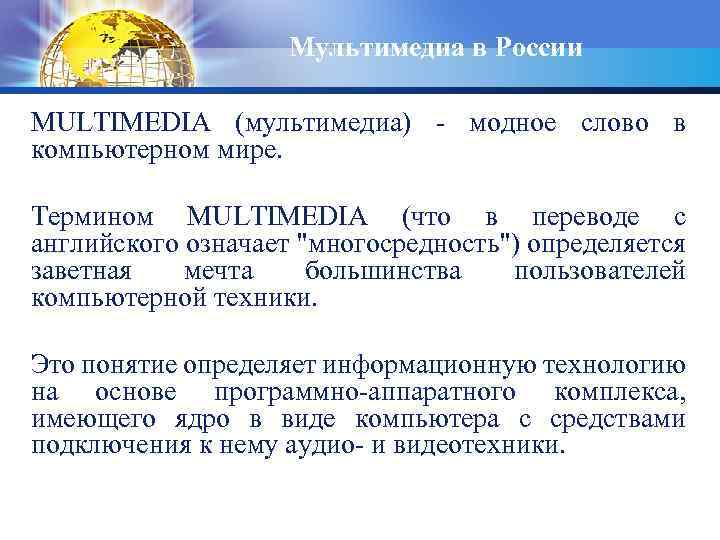 Мультимедиа в России

MULTIMEDIA (мультимедиа) - модное слово в компьютерном мире.

Термином MULTIMEDIA (что в переводе с английского означает "многосредность") определяется заветная мечта большинства пользователей компьютерной техники.

Это понятие определяет информационную технологию на основе программно-аппаратного комплекса, имеющего ядро в виде компьютера с средствами подключения к нему аудио- и видеотехники.